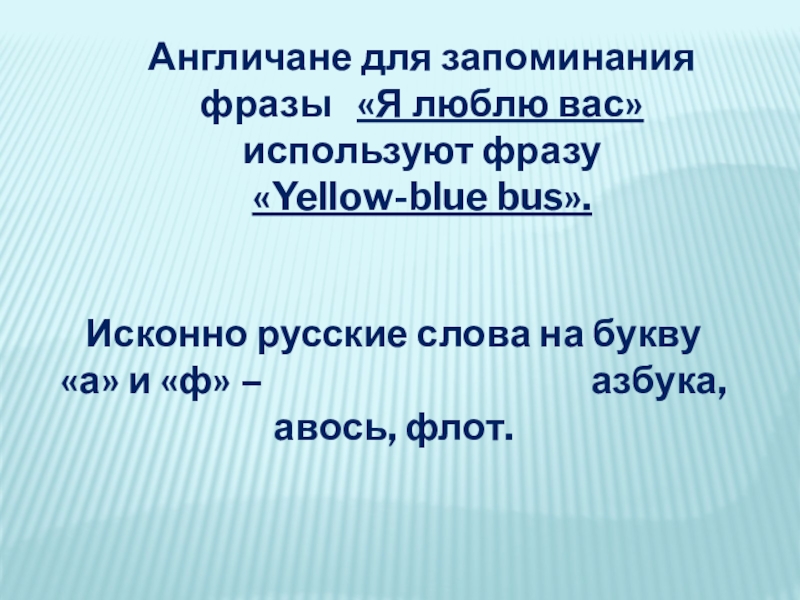 Англичане для запоминания фразы «Я люблю вас» используют фразу «Yellow-blue bus».

Исконно русские слова на букву «а» и «ф» – азбука, авось, флот.